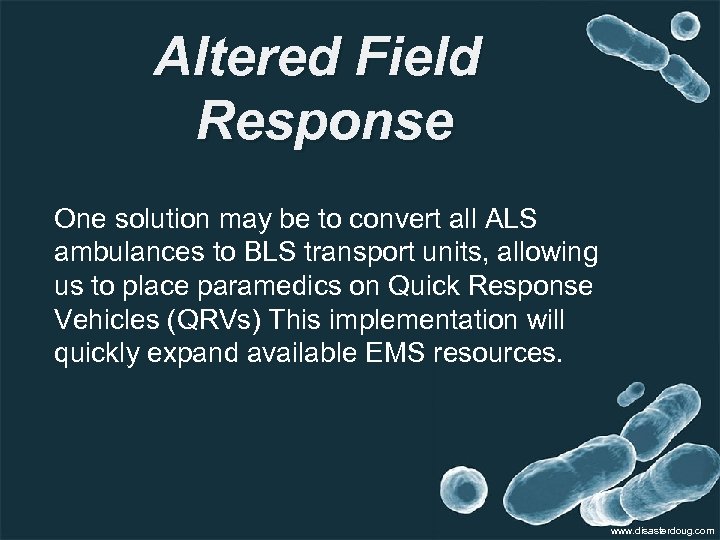 Altered Field Response

One solution may be to convert all ALS ambulances to BLS transport units, allowing us to place paramedics on Quick Response Vehicles (QRVs) This implementation will quickly expand available EMS resources.

www.disasterdoug.com